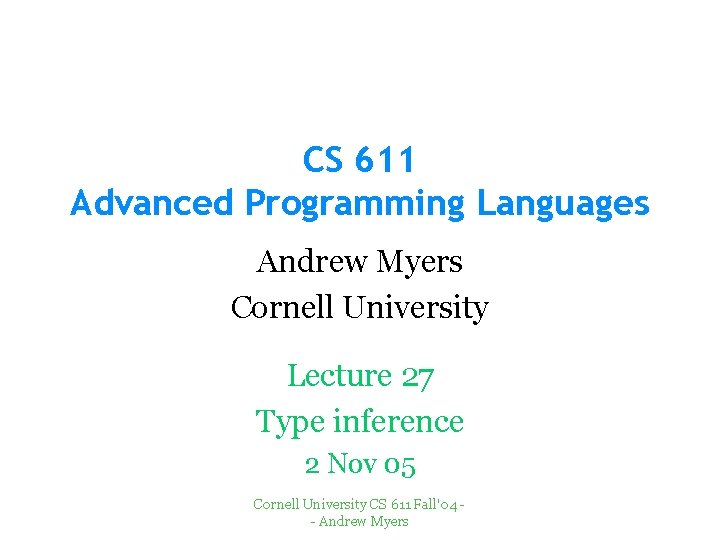 CS 611
Advanced Programming Languages

Andrew Myers
Cornell University

Lecture 27
Type inference
2 Nov 05

Cornell University CS 611 Fall'04 -
- Andrew Myers